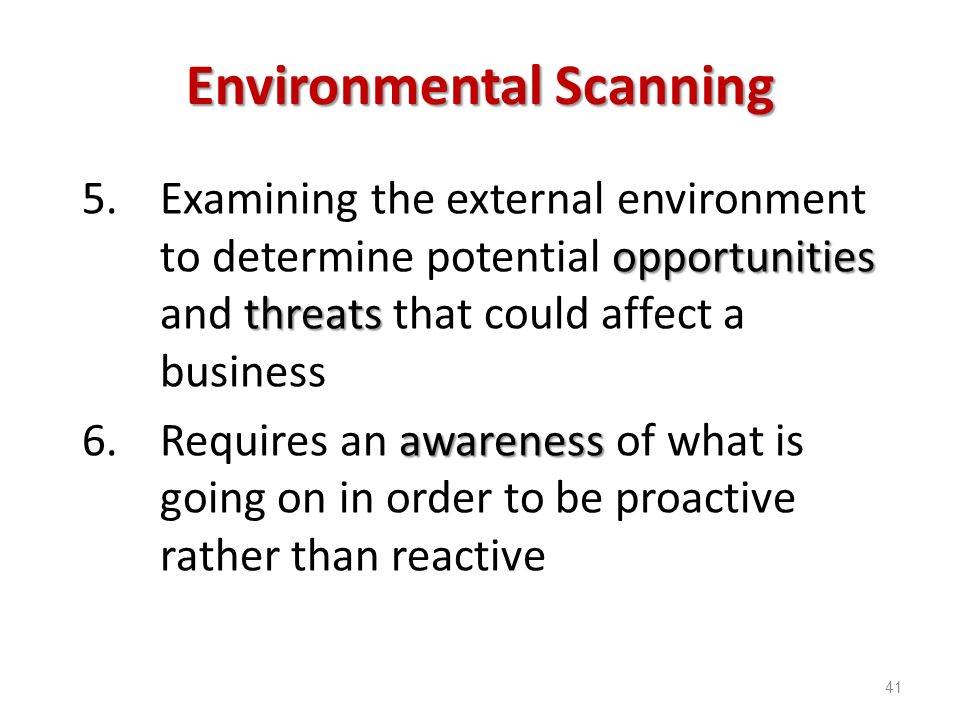 Environmental Scanning

5. Examining the external environment to determine potential opportunities and threats that could affect a business

6. Requires an awareness of what is going on in order to be proactive rather than reactive

41